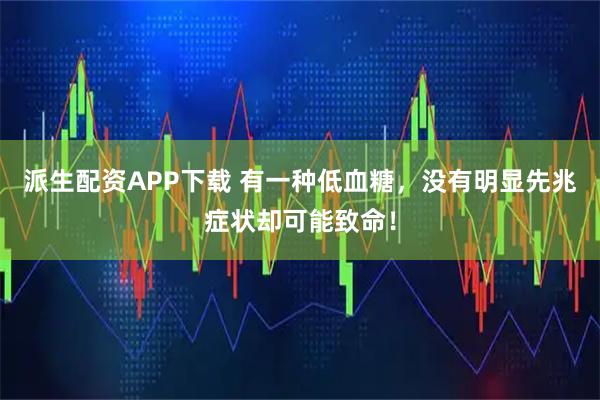 派生配资APP下载 有一种低血糖，没有明显先兆症状却可能致命！